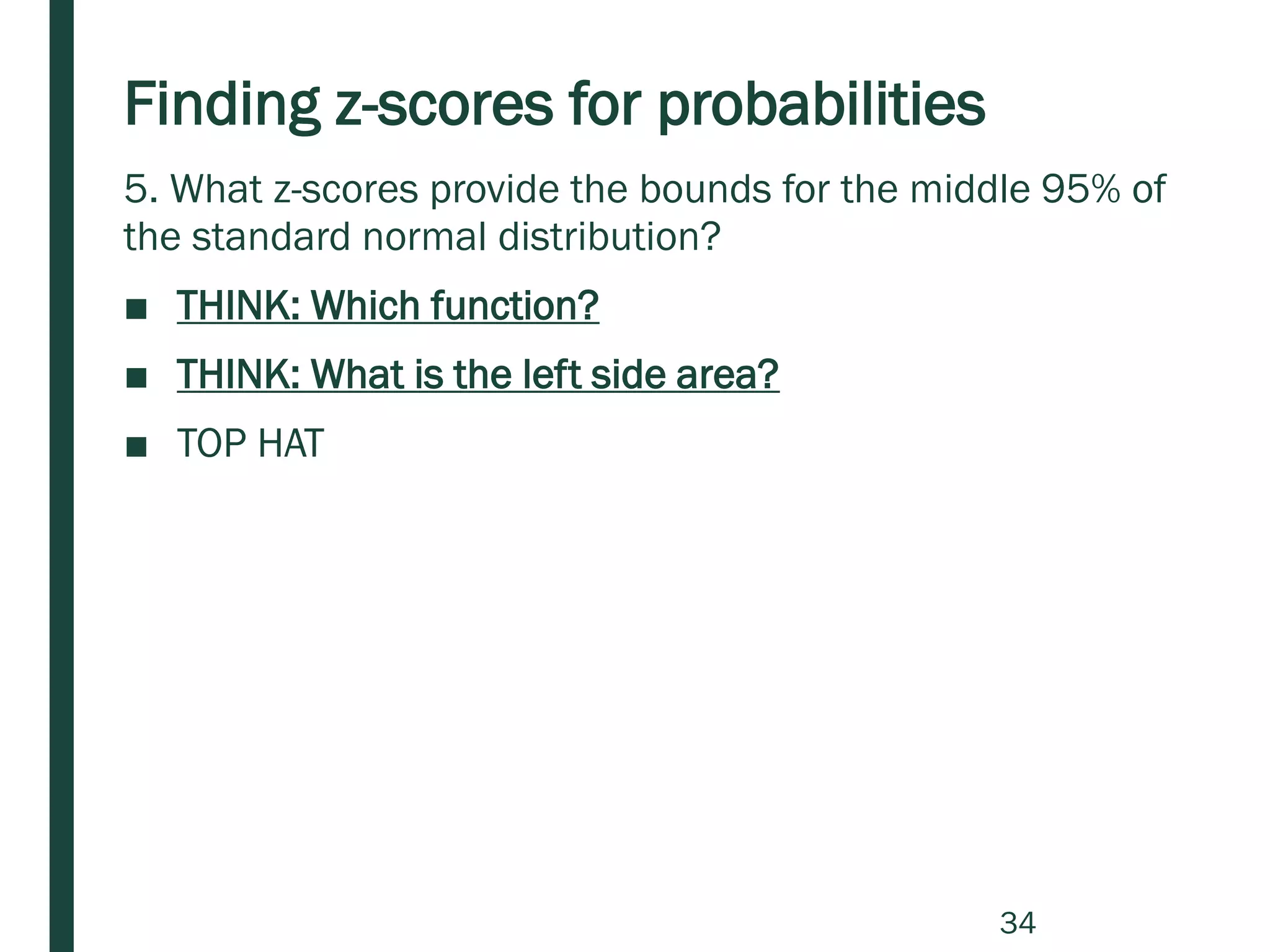 Finding z-scores for probabilities

5. What z-scores provide the bounds for the middle 95% of the standard normal distribution?

■ THINK: Which function?

■ THINK: What is the left side area?

■ TOP HAT

34